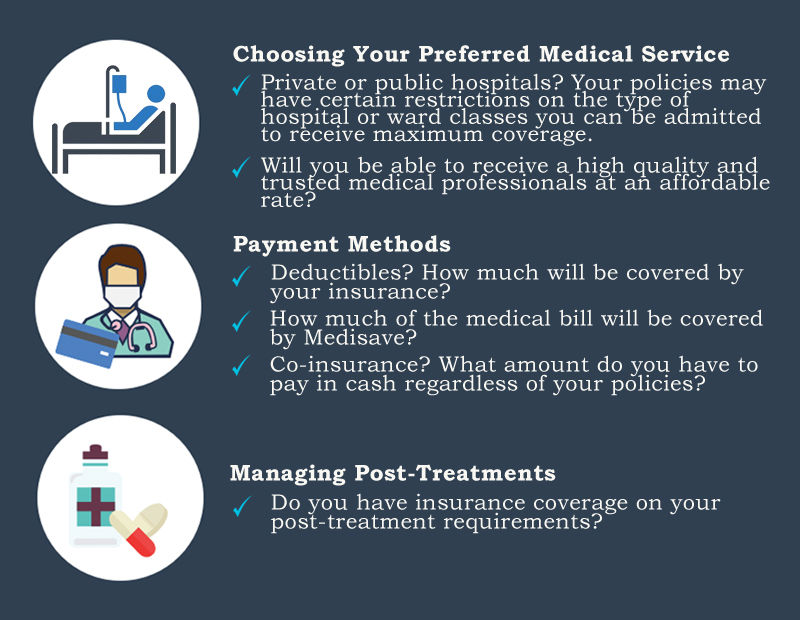 Choosing Your Preferred Medical Service

✓ Private or public hospitals? Your policies may have certain restrictions on the type of hospital or ward classes you can be admitted to receive maximum coverage.

✓ Will you be able to receive a high quality and trusted medical professionals at an affordable rate?

Payment Methods

✓ Deductibles? How much will be covered by your insurance?

✓ How much of the medical bill will be covered by Medisave?

✓ Co-insurance? What amount do you have to pay in cash regardless of your policies?

Managing Post-Treatments

✓ Do you have insurance coverage on your post-treatment requirements?